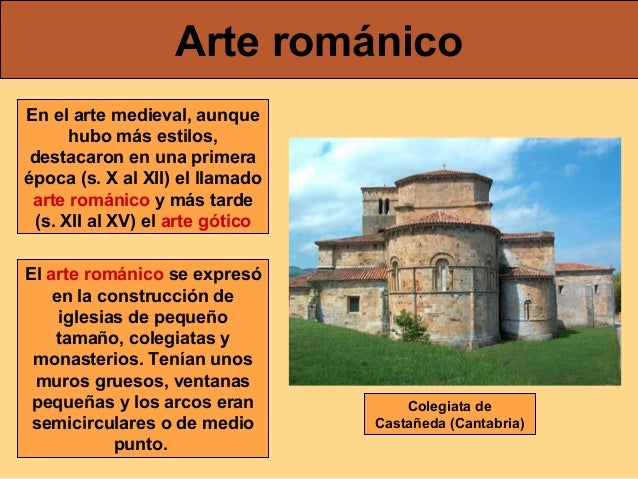 Arte románico

En el arte medieval, aunque hubo más estilos, destacaron en una primera época (s. X al XII) el llamado arte románico y más tarde (s. XII al XV) el arte gótico

El arte románico se expresó en la construcción de iglesias de pequeño tamaño, colegiatas y monasterios. Tenían unos muros gruesos, ventanas pequeñas y los arcos eran semicirculares o de medio punto.

Colegiata de Castañeda (Cantabria)